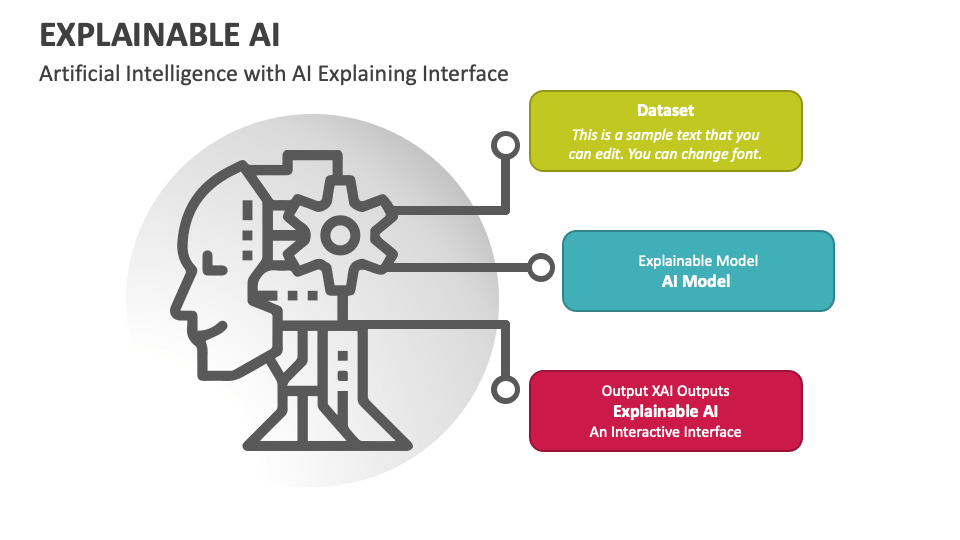 EXPLAINABLE AI

Artificial Intelligence with AI Explaining Interface

Dataset
This is a sample text that you can edit. You can change font.

Explainable Model
AI Model

Output XAI Outputs
Explainable AI
An Interactive Interface